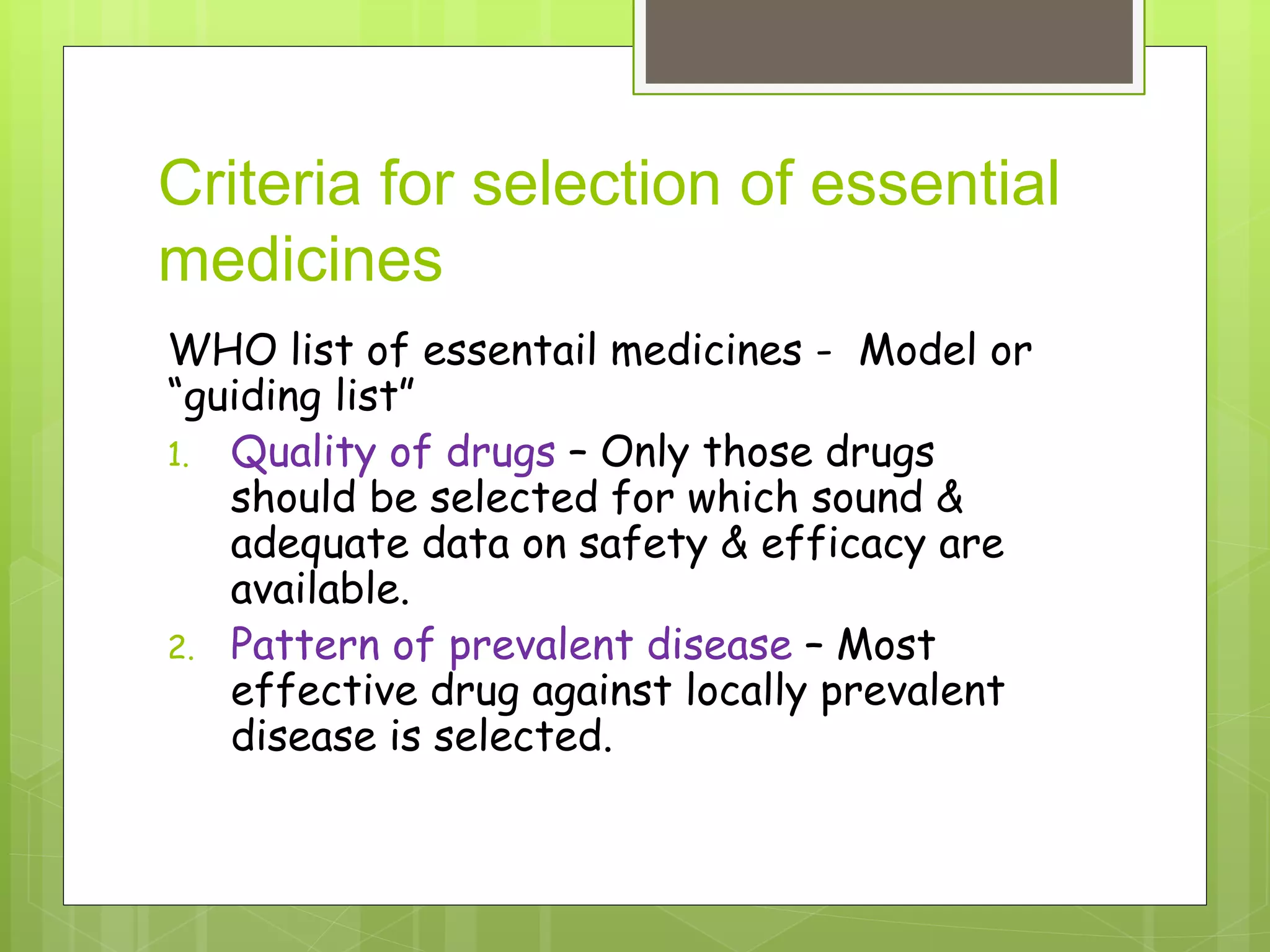 Criteria for selection of essential medicines

WHO list of essentail medicines - Model or “guiding list”

1. Quality of drugs – Only those drugs should be selected for which sound & adequate data on safety & efficacy are available.
2. Pattern of prevalent disease – Most effective drug against locally prevalent disease is selected.